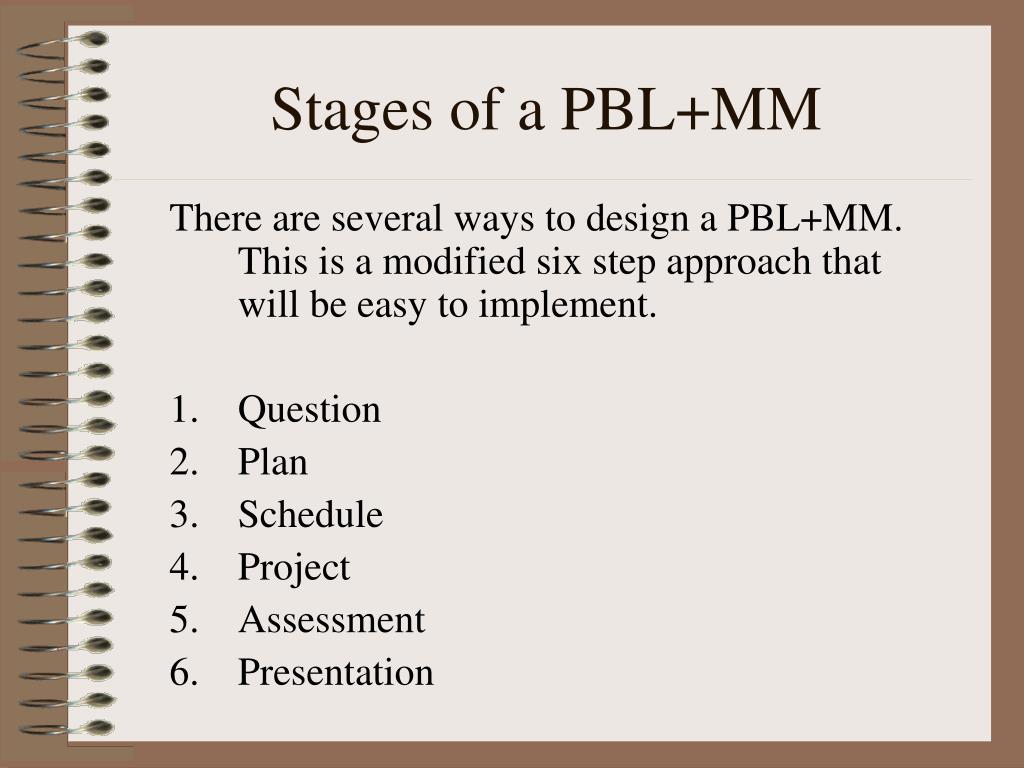 Stages of a PBL+MM

There are several ways to design a PBL+MM. This is a modified six step approach that will be easy to implement.

1. Question
2. Plan
3. Schedule
4. Project
5. Assessment
6. Presentation